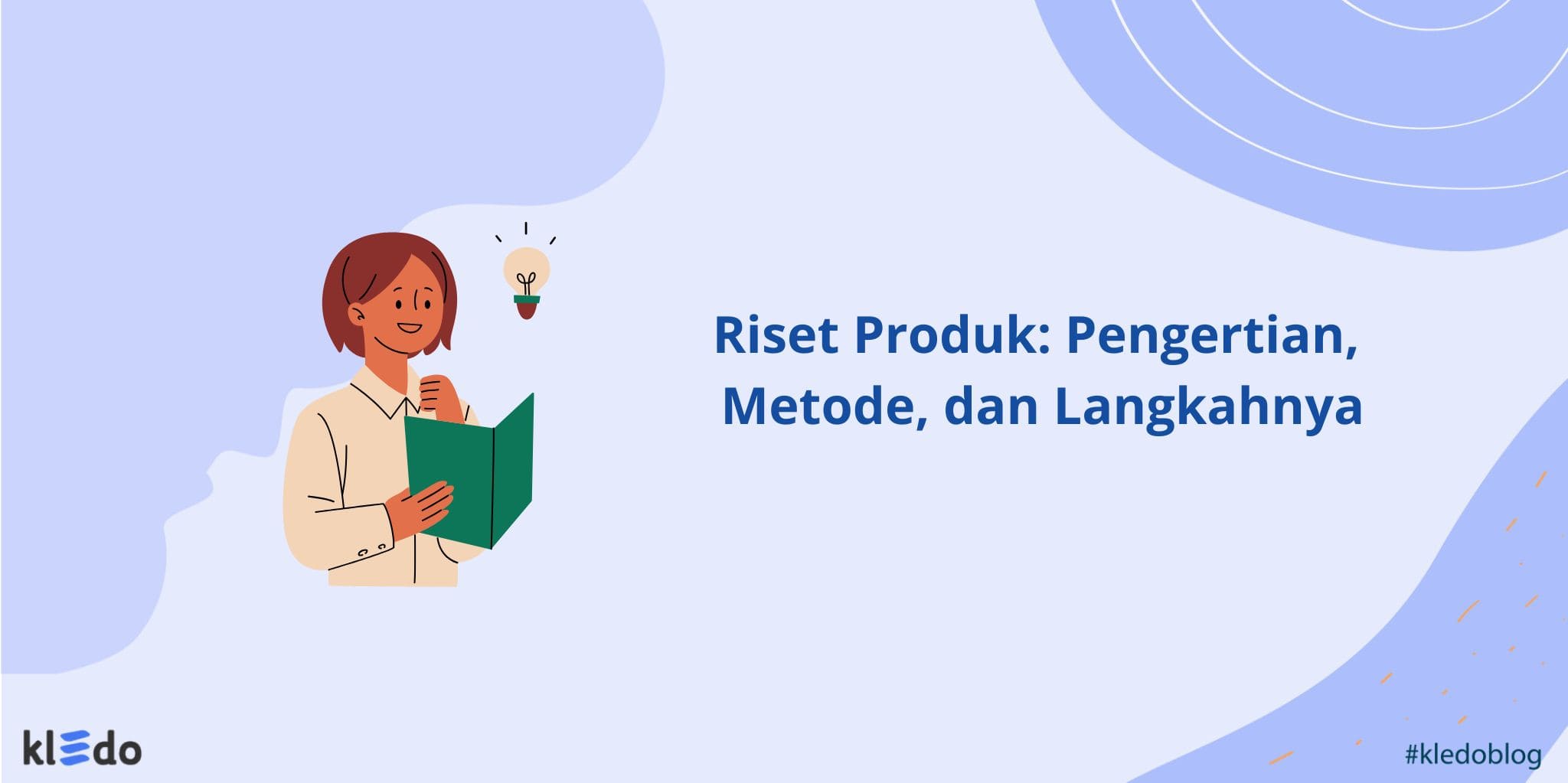 Riset Produk: Pengertian, Metode, dan Langkahnya

kledo

#kledoblog